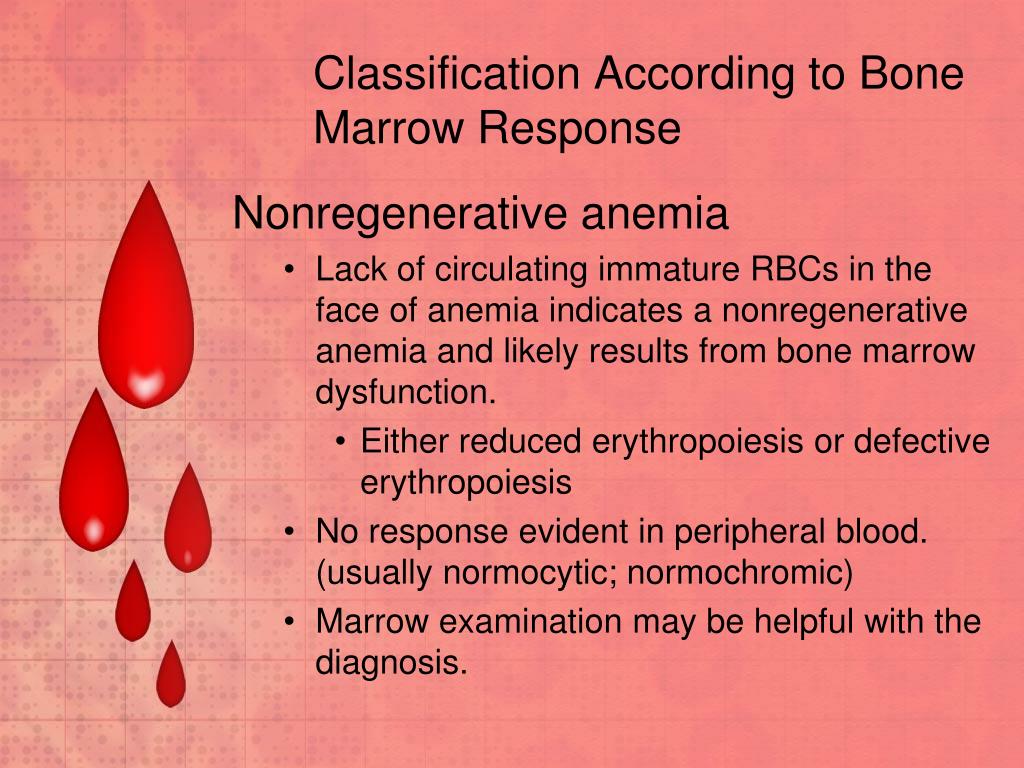 Classification According to Bone Marrow Response

Nonregenerative anemia

• Lack of circulating immature RBCs in the face of anemia indicates a nonregenerative anemia and likely results from bone marrow dysfunction.
  • Either reduced erythropoiesis or defective erythropoiesis
• No response evident in peripheral blood. (usually normocytic; normochromic)
• Marrow examination may be helpful with the diagnosis.